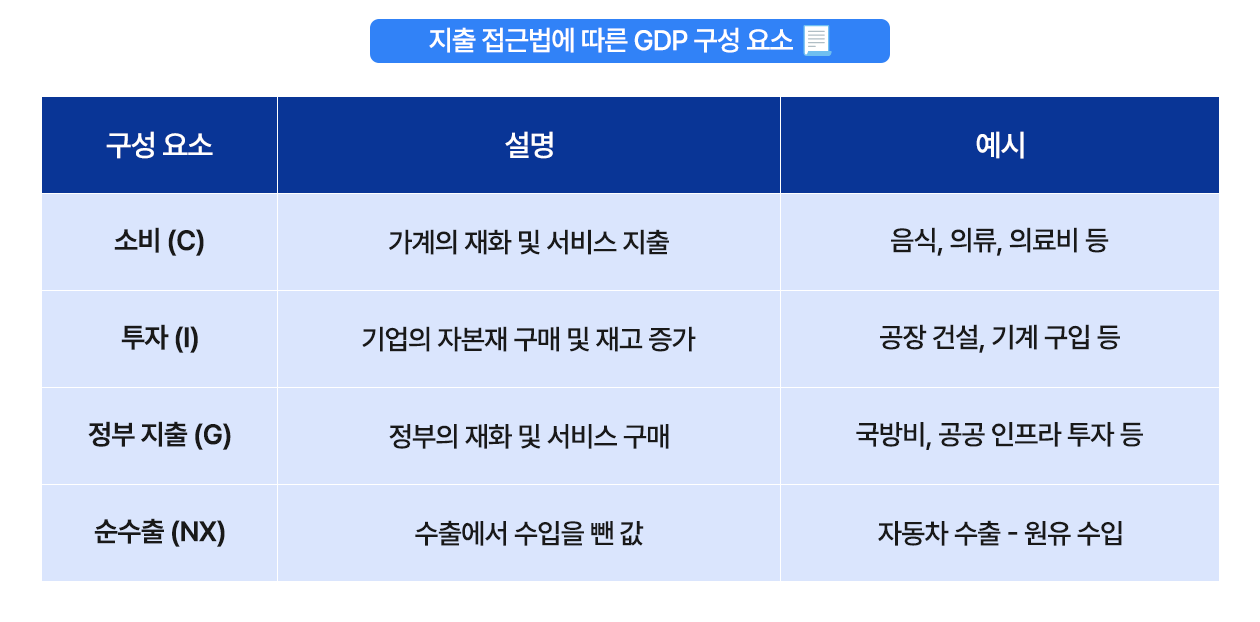 지출 접근법에 따른 GDP 구성 요소

| 구성 요소 | 설명 | 예시 |
|---|---|---|
| 소비 (C) | 가계의 재화 및 서비스 지출 | 음식, 의류, 의료비 등 |
| 투자 (I) | 기업의 자본재 구매 및 재고 증가 | 공장 건설, 기계 구입 등 |
| 정부 지출 (G) | 정부의 재화 및 서비스 구매 | 국방비, 공공 인프라 투자 등 |
| 순수출 (NX) | 수출에서 수입을 뺀 값 | 자동차 수출 - 원유 수입 |